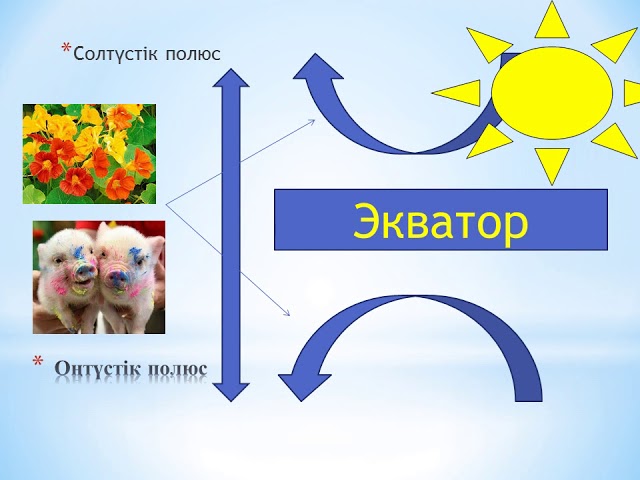 *Солтүстік полюс

Экватор

* Оңтүстік полюс